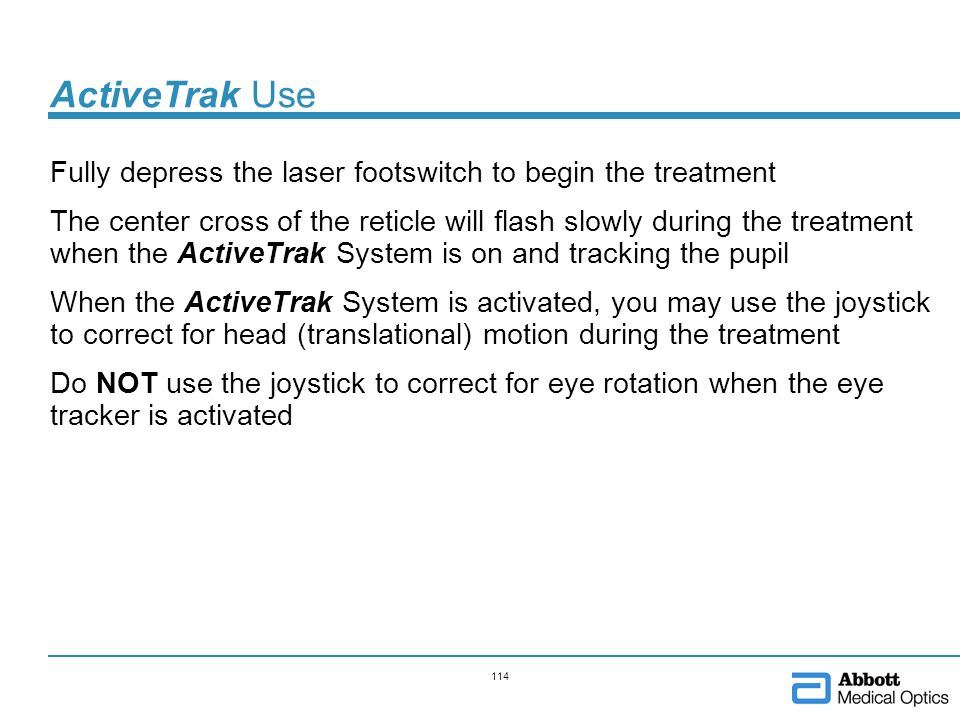 ActiveTrak Use

Fully depress the laser footswitch to begin the treatment

The center cross of the reticle will flash slowly during the treatment when the ActiveTrak System is on and tracking the pupil

When the ActiveTrak System is activated, you may use the joystick to correct for head (translational) motion during the treatment

Do NOT use the joystick to correct for eye rotation when the eye tracker is activated

114

Abbott
Medical Optics